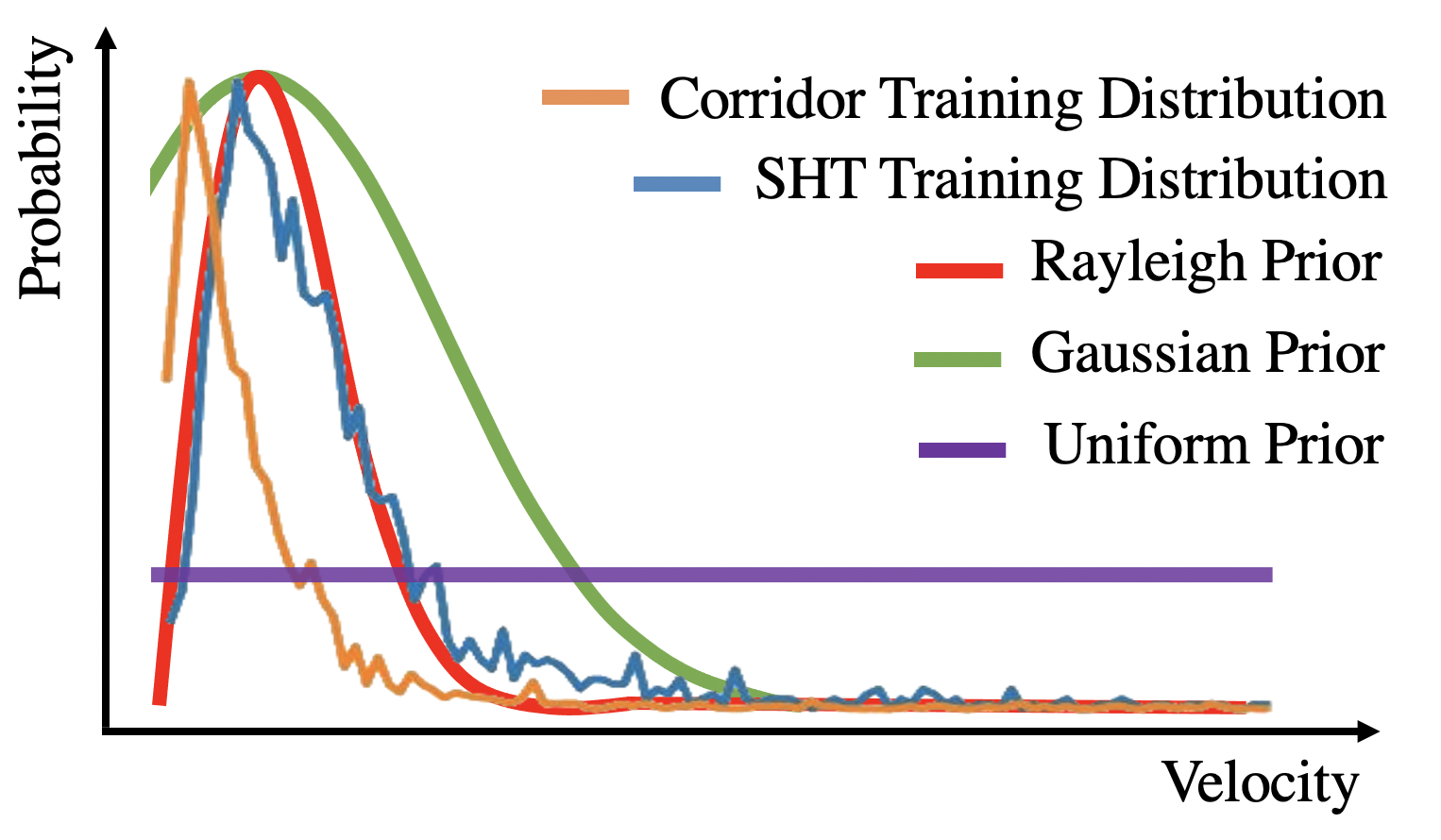 Probability

Corridor Training Distribution
SHT Training Distribution
Rayleigh Prior
Gaussian Prior
Uniform Prior

Velocity